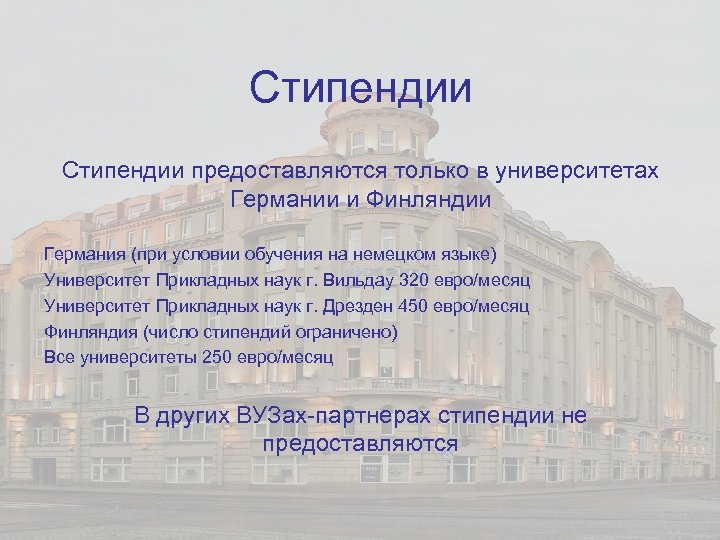 Стипендии

Стипендии предоставляются только в университетах Германии и Финляндии

Германия (при условии обучения на немецком языке)
Университет Прикладных наук г. Вильдау 320 евро/месяц
Университет Прикладных наук г. Дрезден 450 евро/месяц
Финляндия (число стипендий ограничено)
Все университеты 250 евро/месяц

В других ВУЗах-партнерах стипендии не предоставляются